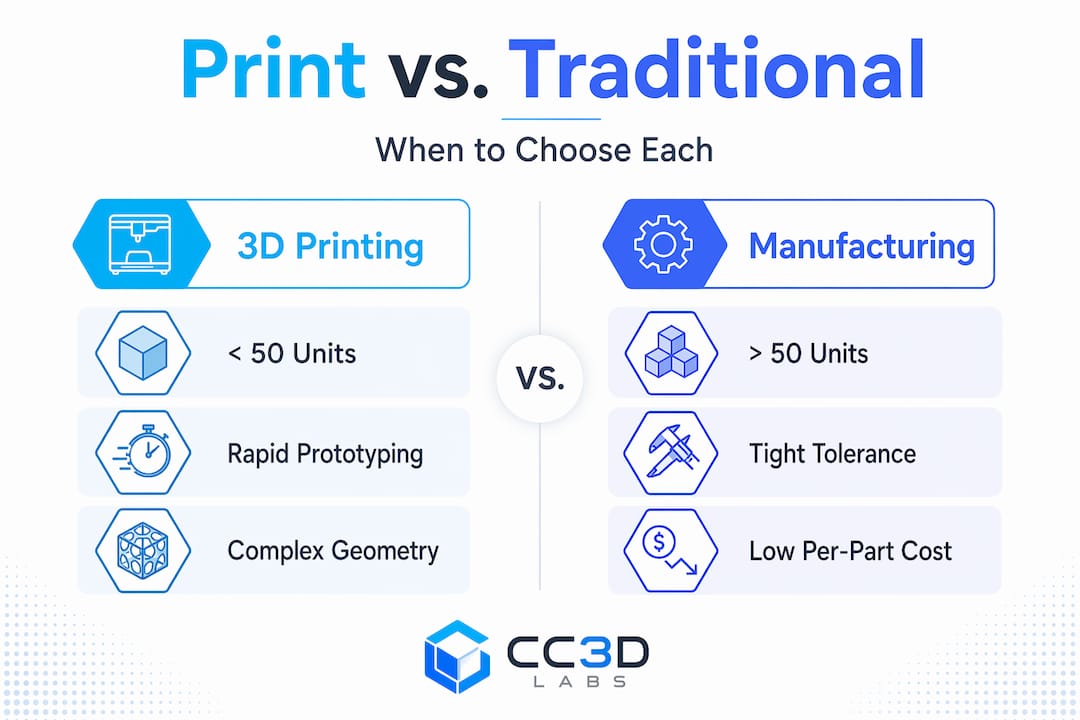 Print vs. Traditional

When to Choose Each

3D Printing

< 50 Units

Rapid Prototyping

Complex Geometry

vs.

Manufacturing

> 50 Units

Tight Tolerance

Low Per-Part Cost

CC3D LABS